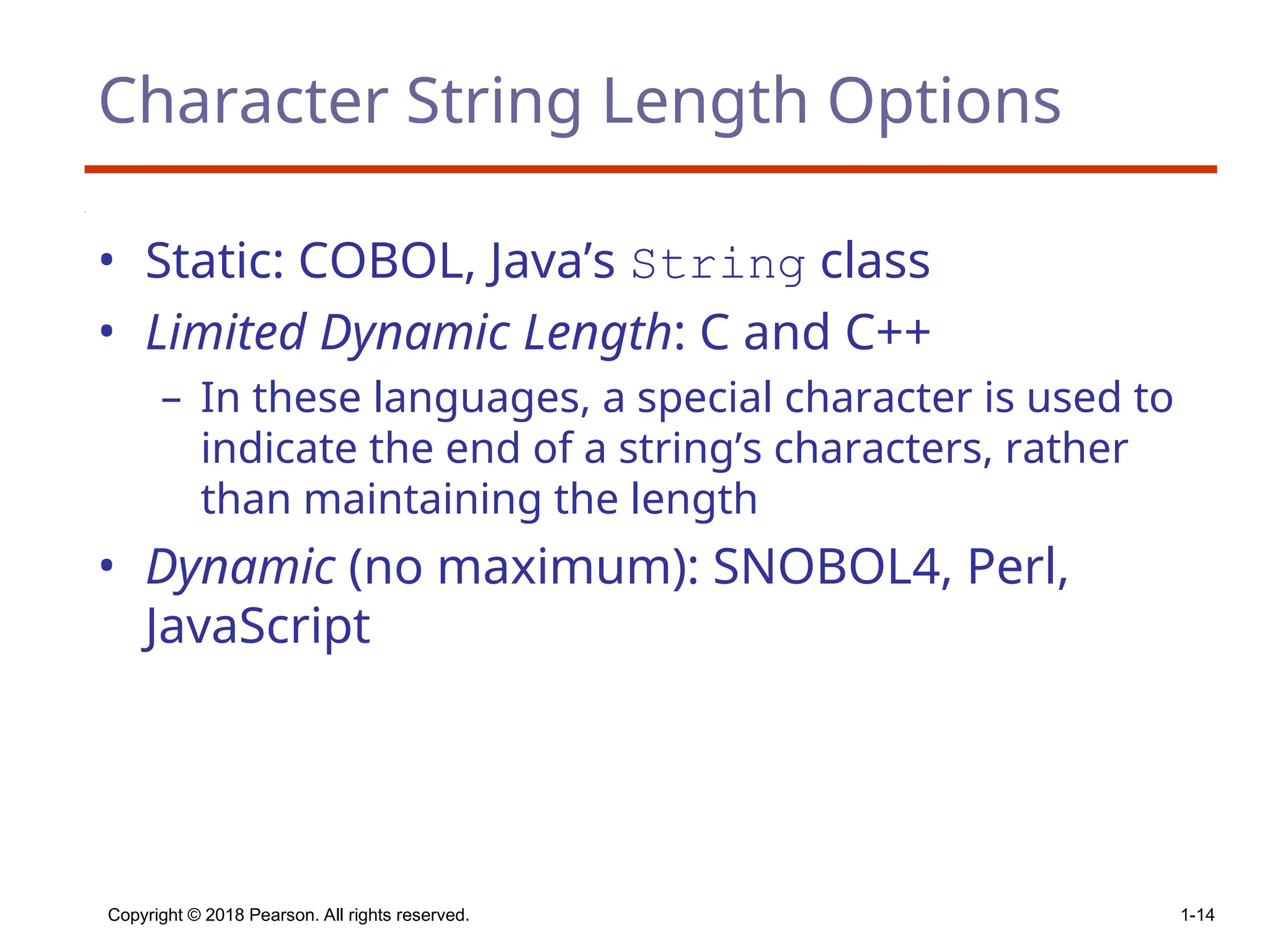 Character String Length Options

• Static: COBOL, Java’s String class
• Limited Dynamic Length: C and C++
  – In these languages, a special character is used to indicate the end of a string’s characters, rather than maintaining the length
• Dynamic (no maximum): SNOBOL4, Perl, JavaScript

Copyright © 2018 Pearson. All rights reserved.

1-14